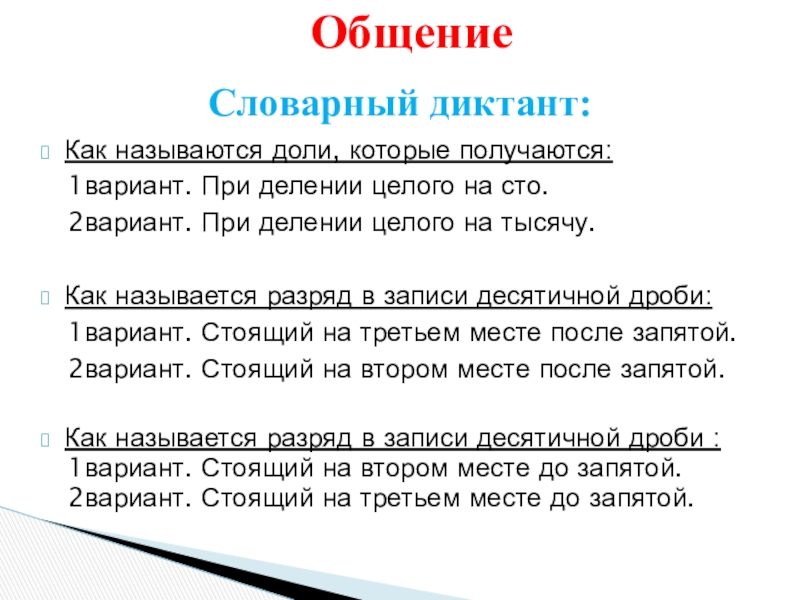 Общение

Словарный диктант:

Как называются доли, которые получаются:
1вариант. При делении целого на сто.
2вариант. При делении целого на тысячу.

Как называется разряд в записи десятичной дроби:
1вариант. Стоящий на третьем месте после запятой.
2вариант. Стоящий на втором месте после запятой.

Как называется разряд в записи десятичной дроби :
1вариант. Стоящий на втором месте до запятой.
2вариант. Стоящий на третьем месте до запятой.